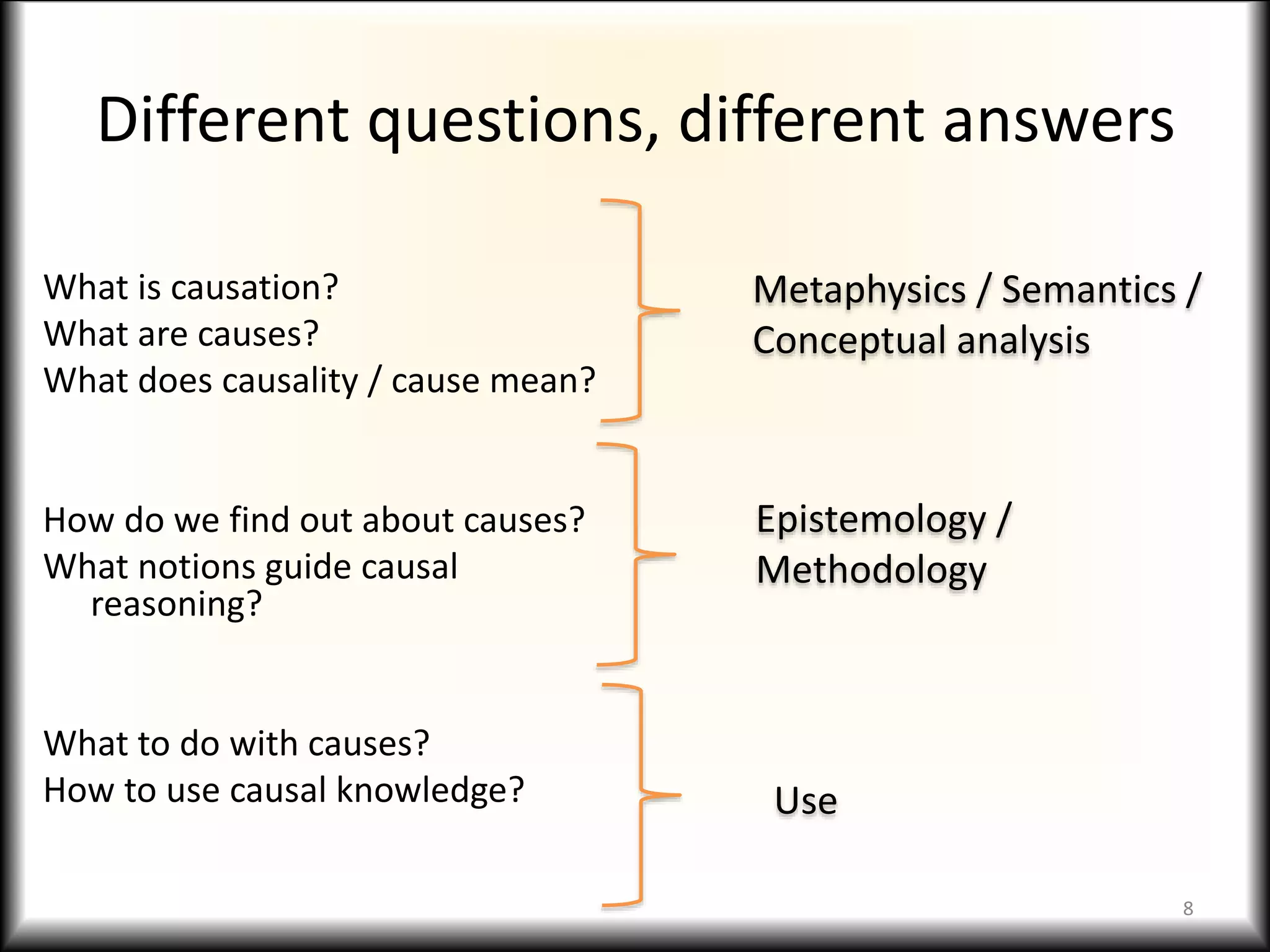 Different questions, different answers

What is causation?
What are causes?
What does causality / cause mean?

Metaphysics / Semantics / Conceptual analysis

How do we find out about causes?
What notions guide causal reasoning?

Epistemology / Methodology

What to do with causes?
How to use causal knowledge?

Use

8